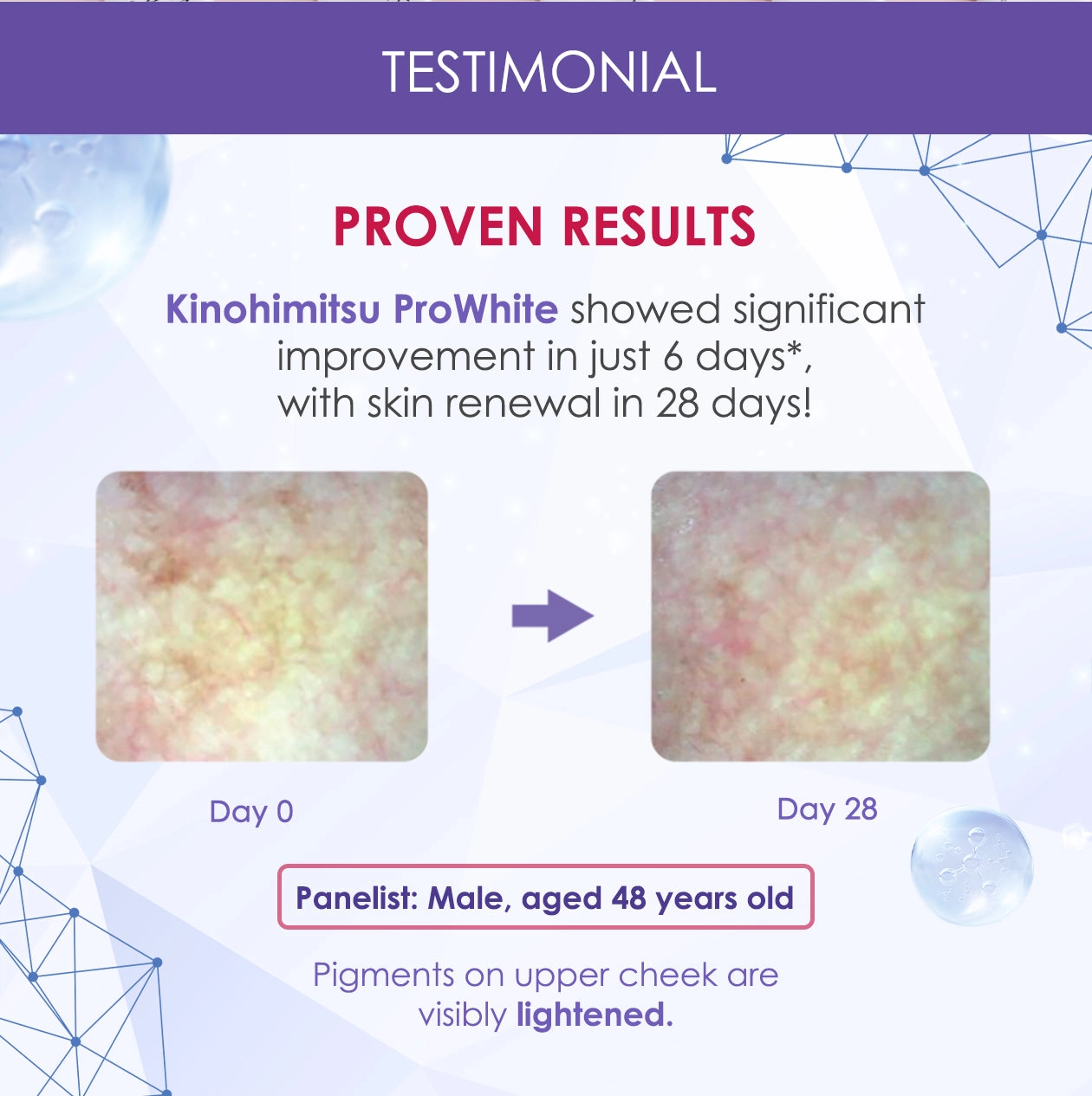 TESTIMONIAL

PROVEN RESULTS

Kinohimitsu ProWhite showed significant improvement in just 6 days*, with skin renewal in 28 days!

Day 0

Day 28

Panelist: Male, aged 48 years old

Pigments on upper cheek are visibly lightened.